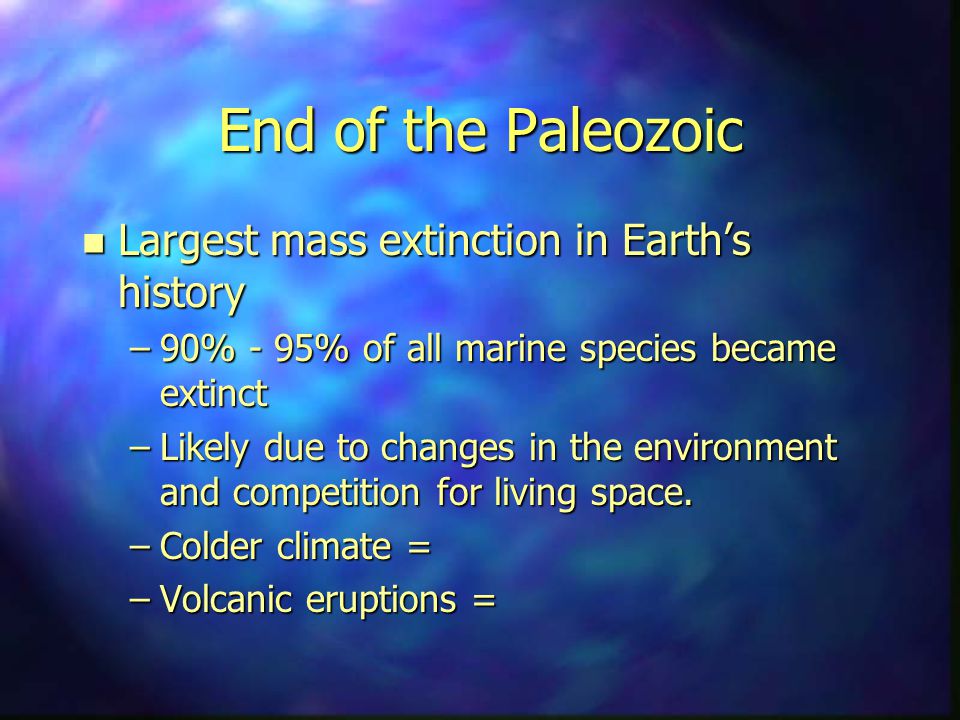 End of the Paleozoic

Largest mass extinction in Earth’s history

– 90% - 95% of all marine species became extinct

– Likely due to changes in the environment and competition for living space.

– Colder climate =

– Volcanic eruptions =